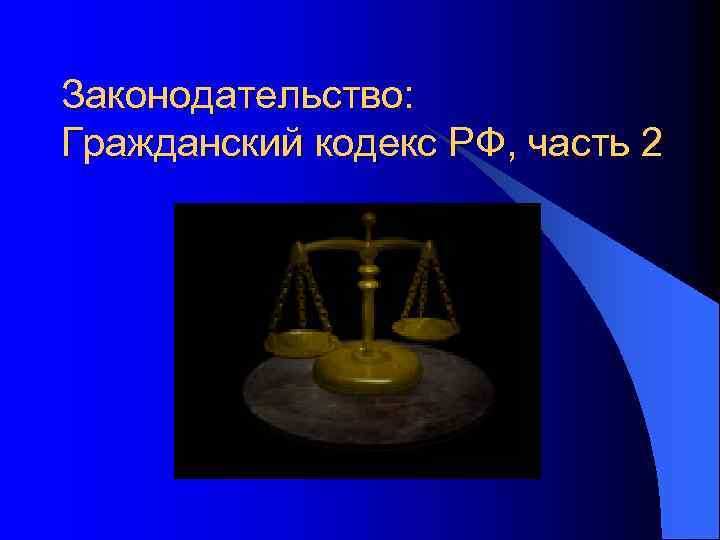 Законодательство:
Гражданский кодекс РФ, часть 2